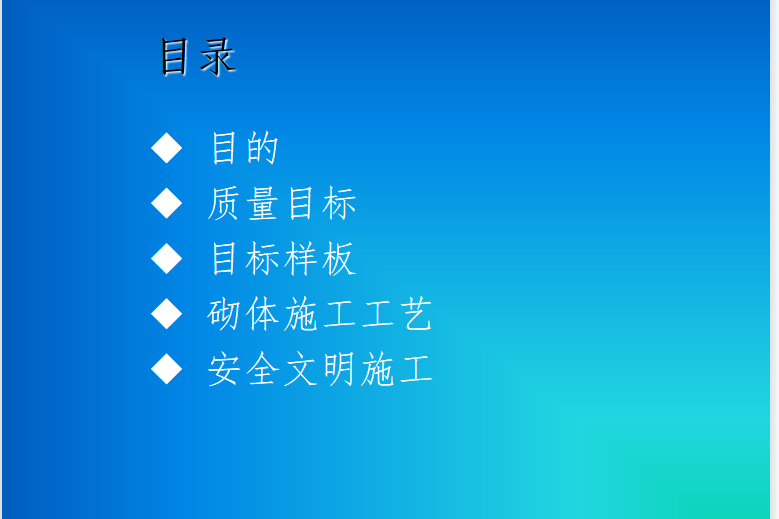 目录

◆ 目的
◆ 质量目标
◆ 目标样板
◆ 砌体施工工艺
◆ 安全文明施工